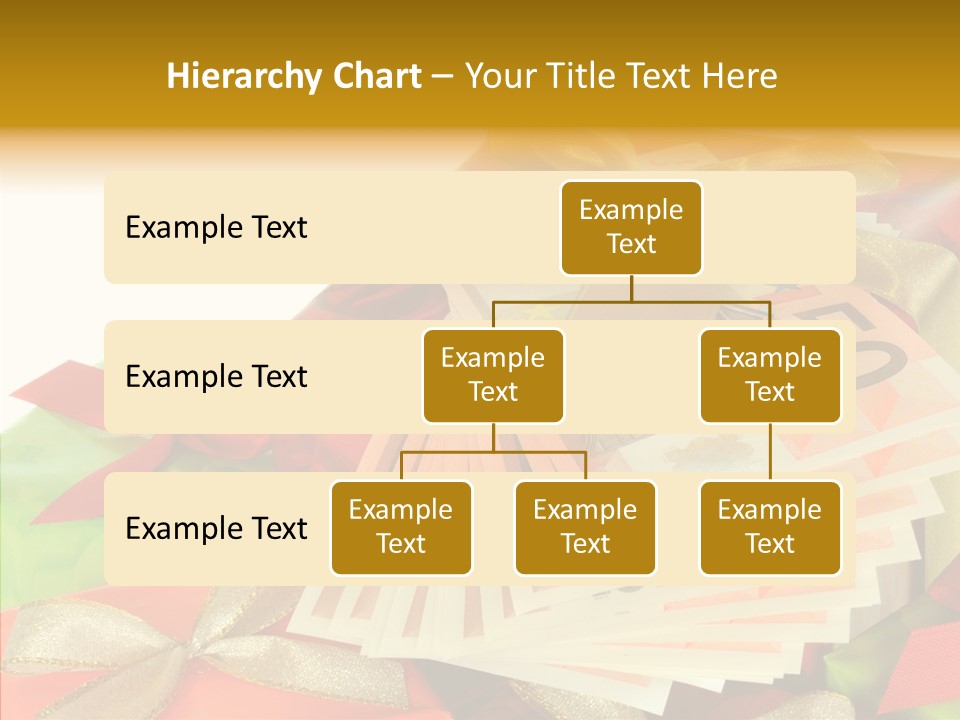 Hierarchy Chart – Your Title Text Here

Example Text

Example Text

Example Text

Example Text

Example Text

Example Text

Example Text

Example Text

Example Text